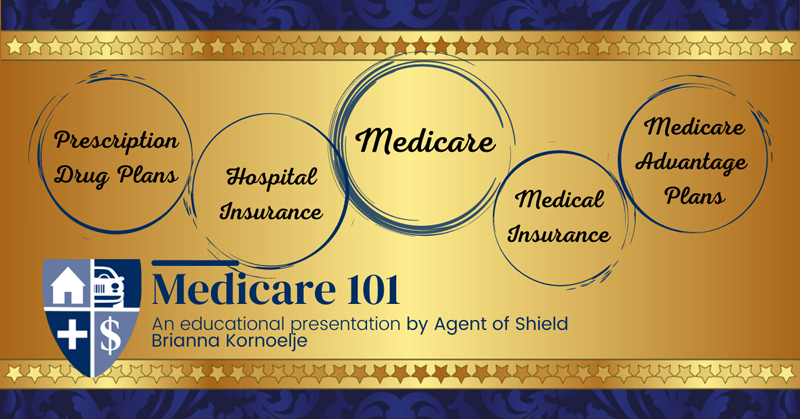 Prescription Drug Plans

Hospital Insurance

Medicare

Medical Insurance

Medicare Advantage Plans

Medicare 101

An educational presentation by Agent of Shield Brianna Kornoelje